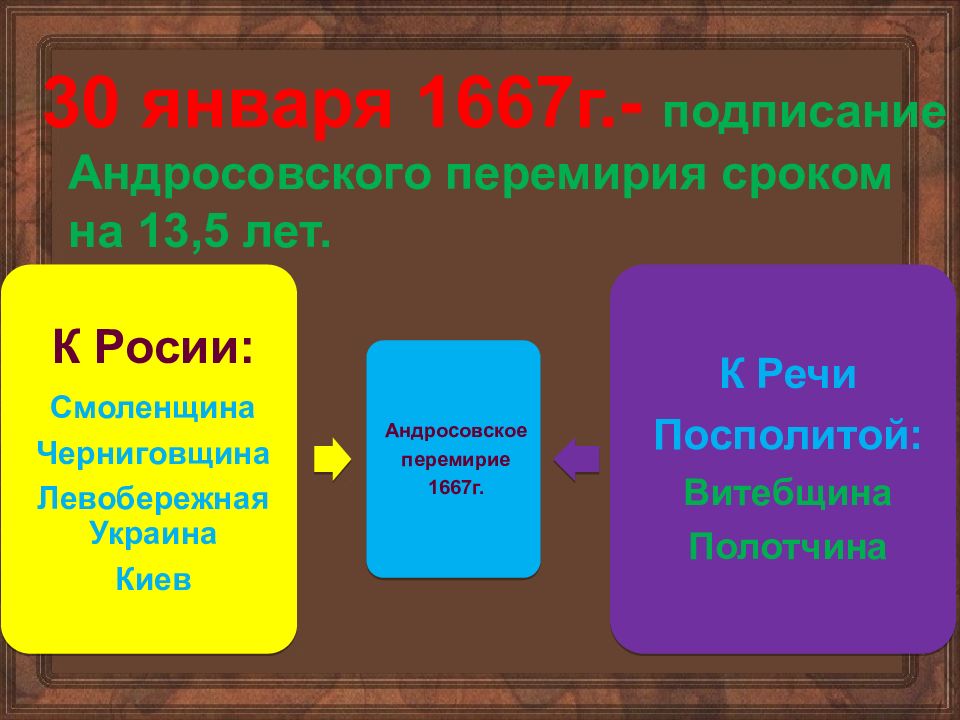 30 января 1667г.- подписание Андросовского перемирия сроком на 13,5 лет.

К Росии:
Смоленщина
Черниговщина
Левобережная Украина
Киев

Андросовское перемирие 1667г.

К Речи Посполитой:
Витебщина
Полотчина